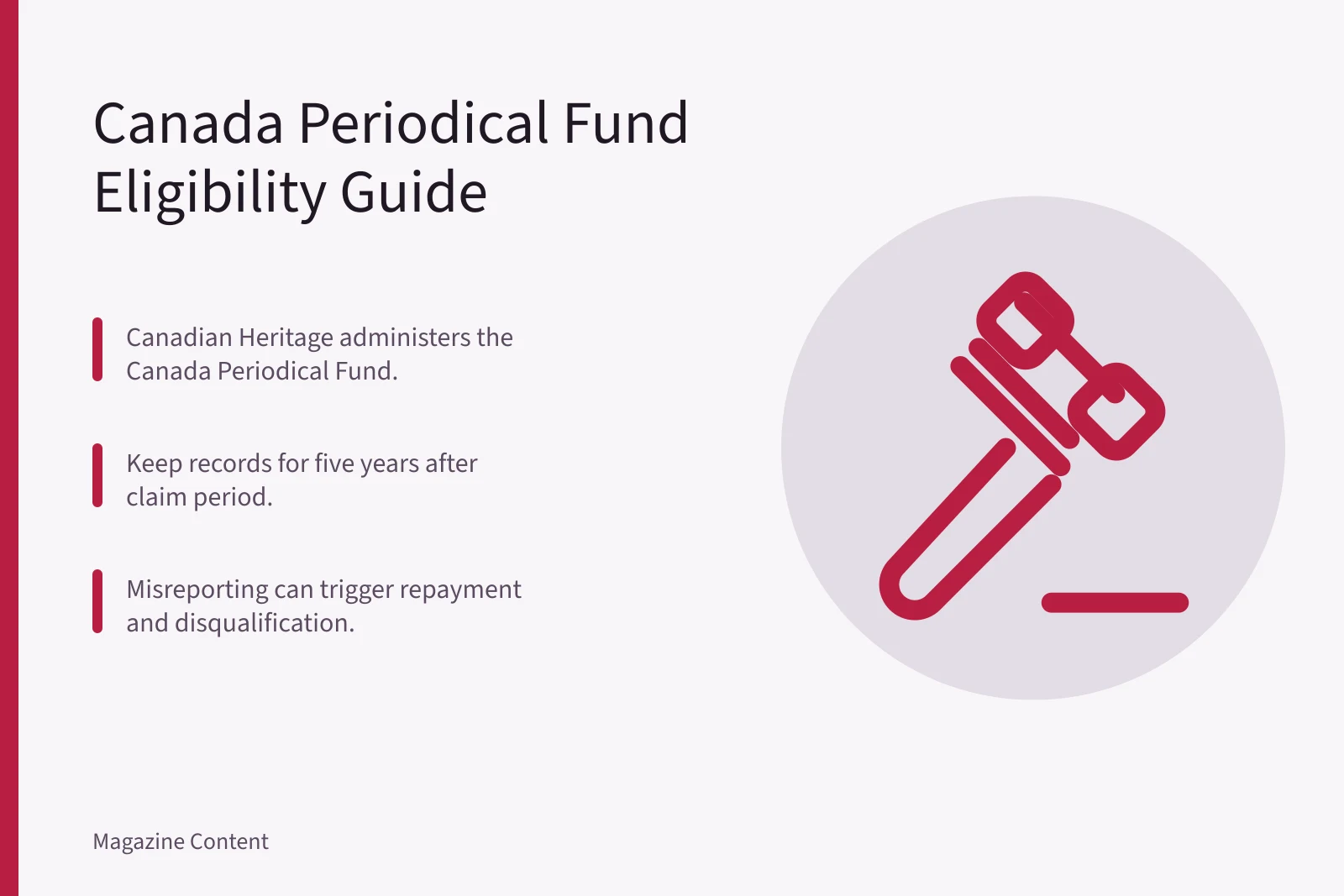 Canada Periodical Fund Eligibility Guide

Canadian Heritage administers the Canada Periodical Fund.

Keep records for five years after claim period.

Misreporting can trigger repayment and disqualification.

Magazine Content